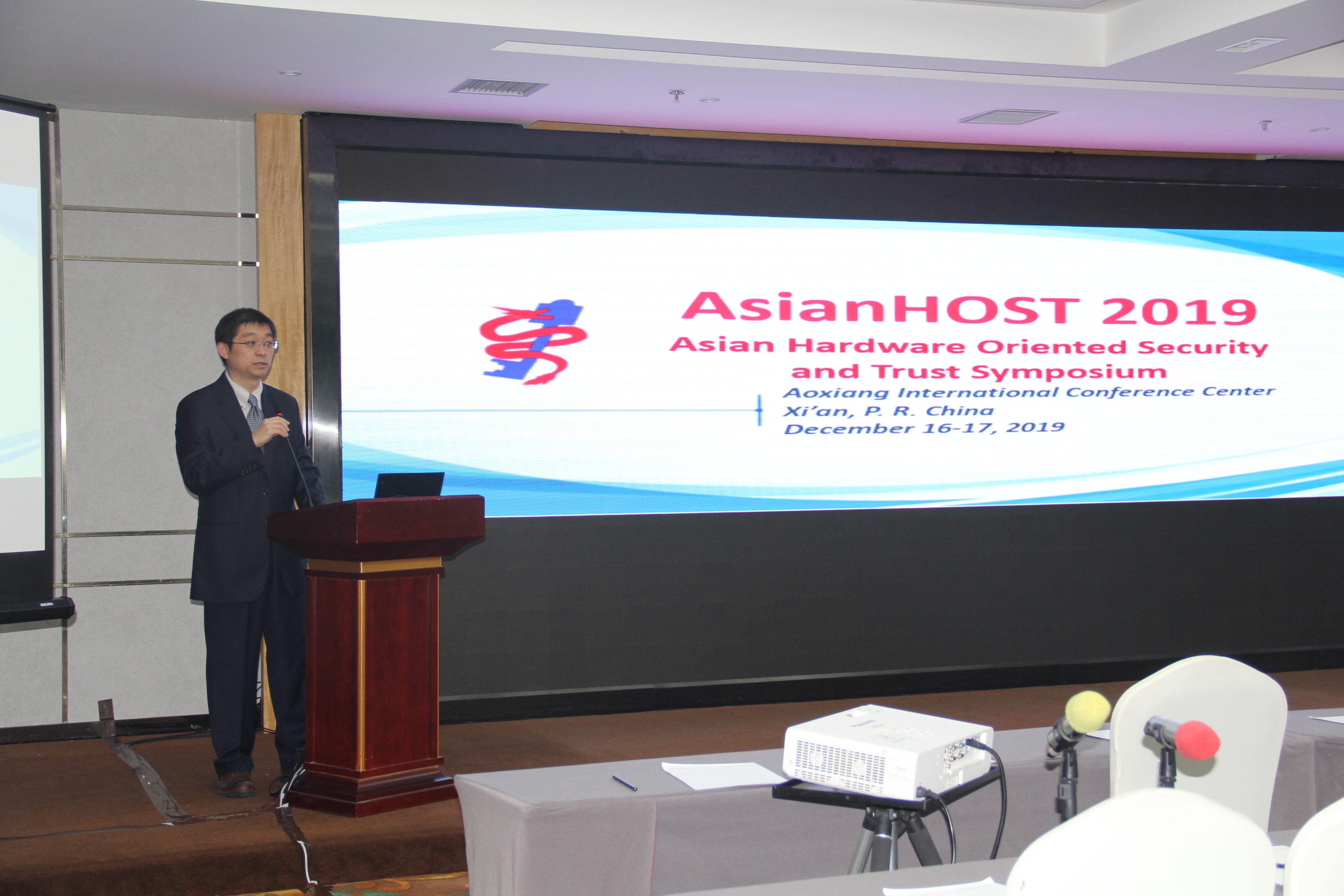 AsianHOST 2019
Asian Hardware Oriented Security and Trust Symposium
Aoxiang International Conference Center
Xi'an, P. R. China
December 16-17, 2019